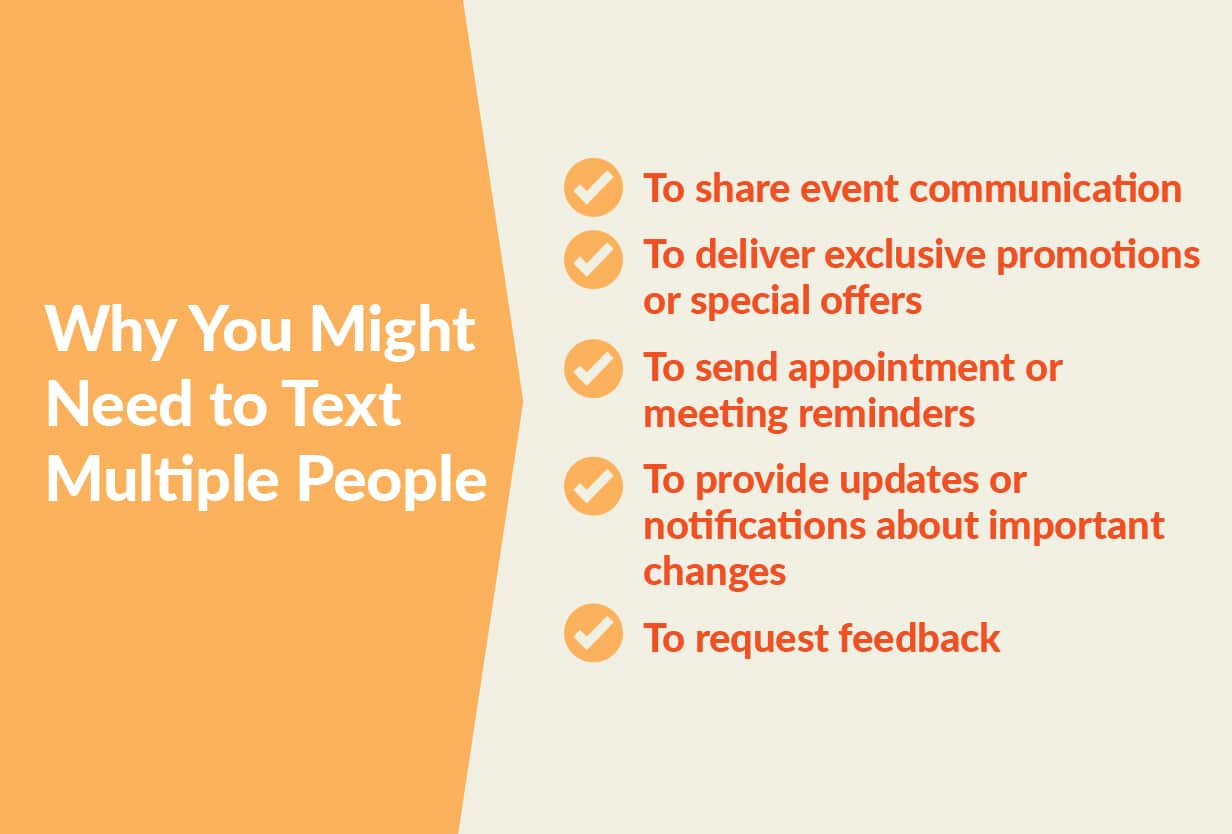 Why You Might Need to Text Multiple People

To share event communication

To deliver exclusive promotions or special offers

To send appointment or meeting reminders

To provide updates or notifications about important changes

To request feedback